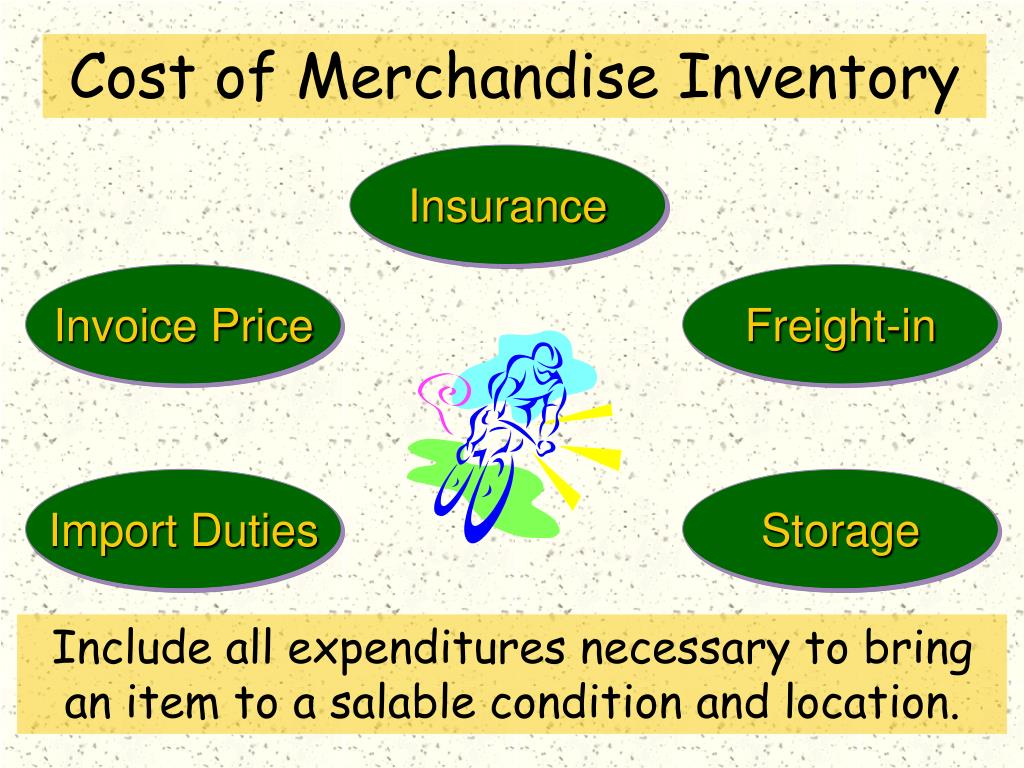 Cost of Merchandise Inventory

Insurance

Invoice Price

Freight-in

Import Duties

Storage

Include all expenditures necessary to bring an item to a salable condition and location.